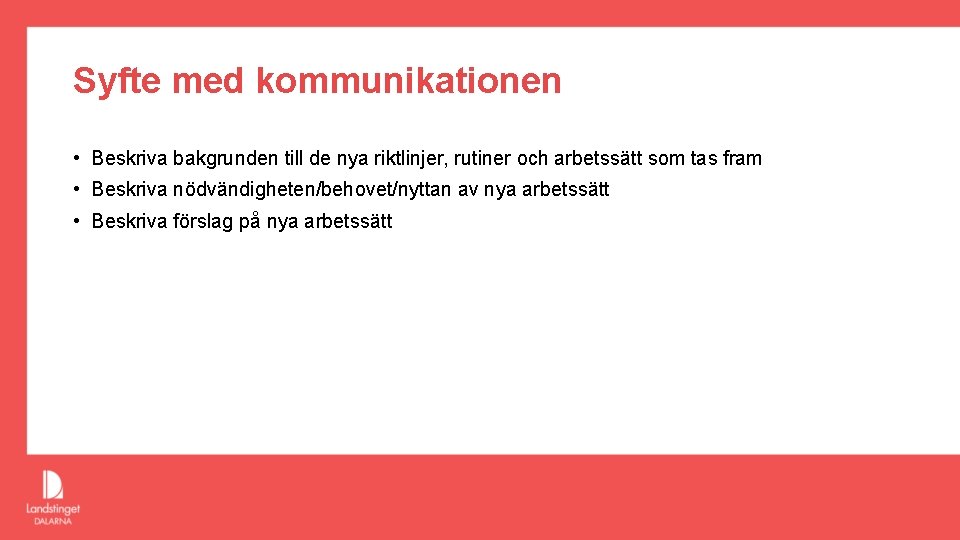 Syfte med kommunikationen

• Beskriva bakgrunden till de nya riktlinjer, rutiner och arbetssätt som tas fram
• Beskriva nödvändigheten/behovet/nyttan av nya arbetssätt
• Beskriva förslag på nya arbetssätt

Landstinget DALARNA